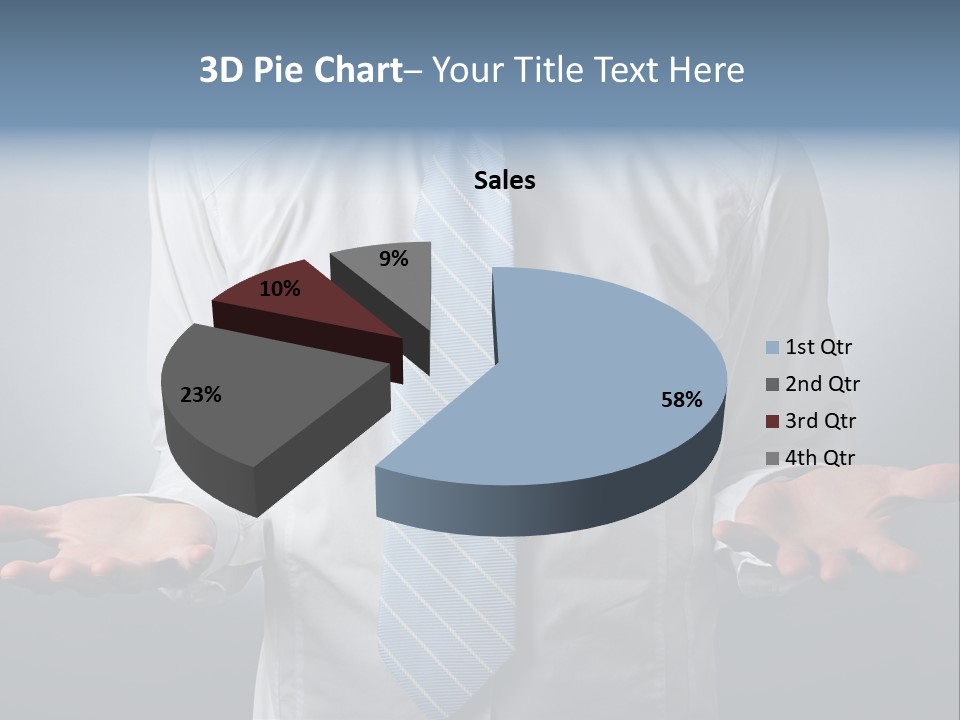 3D Pie Chart– Your Title Text Here

Sales

9%
10%
23%
58%

1st Qtr
2nd Qtr
3rd Qtr
4th Qtr